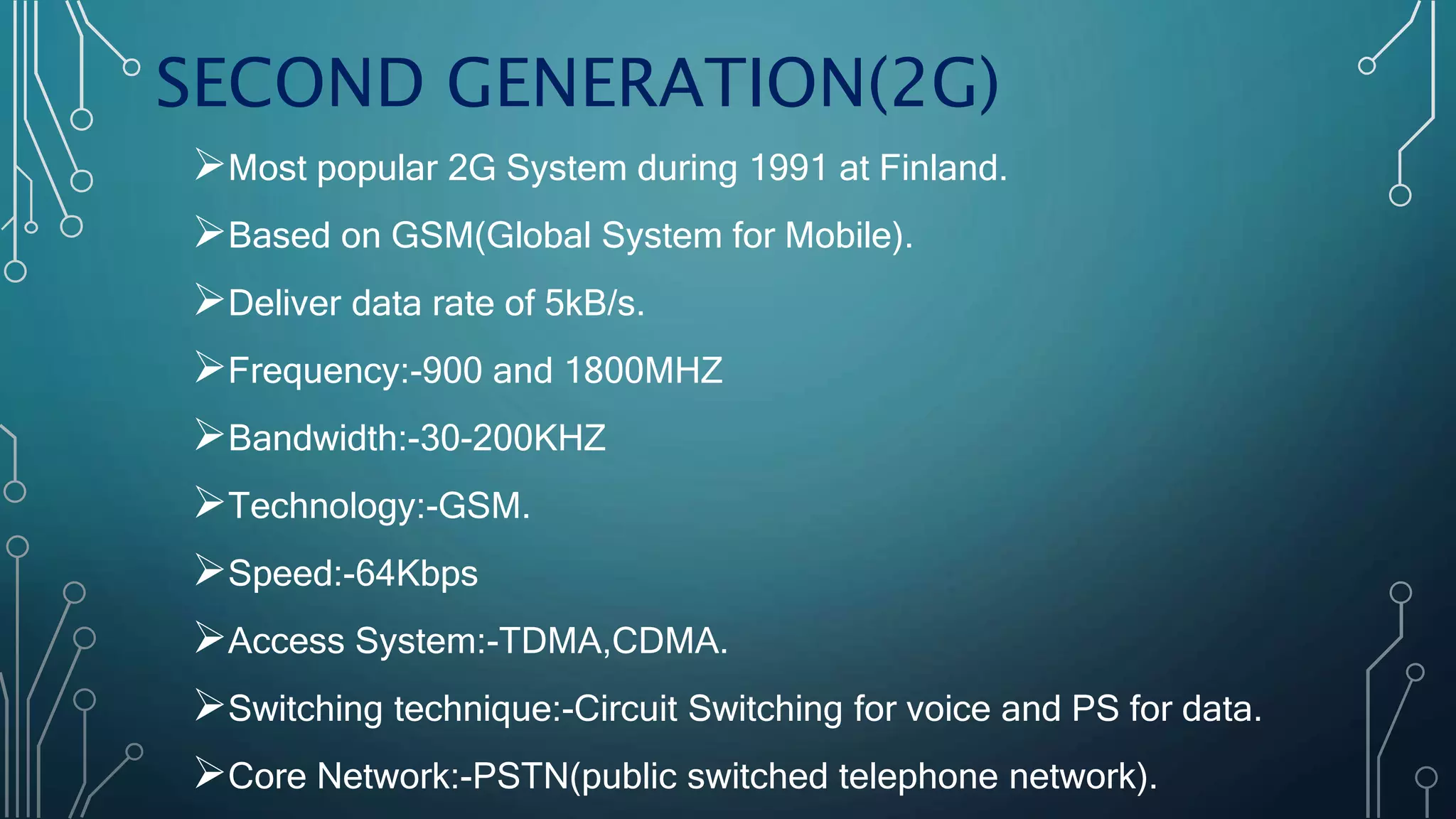 SECOND GENERATION(2G)

➢Most popular 2G System during 1991 at Finland.

➢Based on GSM(Global System for Mobile).

➢Deliver data rate of 5kB/s.

➢Frequency:-900 and 1800MHZ

➢Bandwidth:-30-200KHZ

➢Technology:-GSM.

➢Speed:-64Kbps

➢Access System:-TDMA,CDMA.

➢Switching technique:-Circuit Switching for voice and PS for data.

➢Core Network:-PSTN(public switched telephone network).